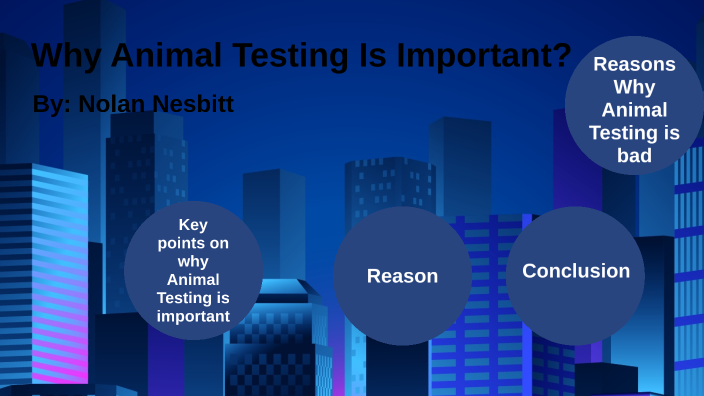 Why Animal Testing Is Important?

By: Nolan Nesbitt

Reasons Why Animal Testing is bad

Key points on why Animal Testing is important

Reason

Conclusion